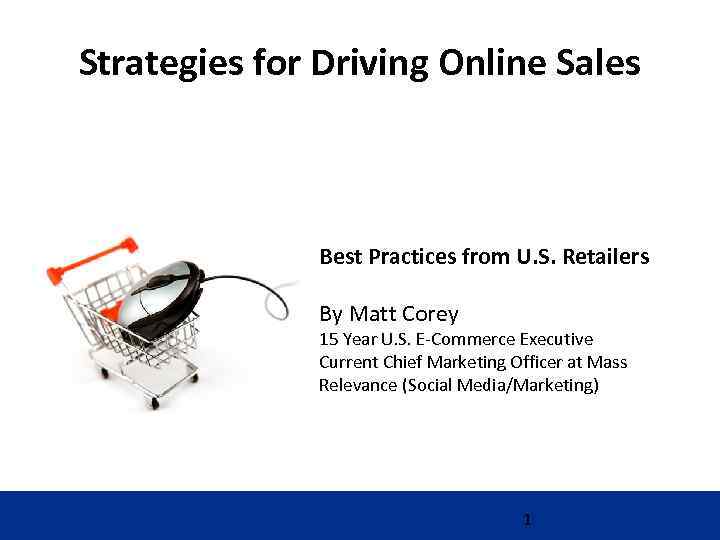 Strategies for Driving Online Sales

Best Practices from U.S. Retailers

By Matt Corey
15 Year U.S. E-Commerce Executive
Current Chief Marketing Officer at Mass Relevance (Social Media/Marketing)

1